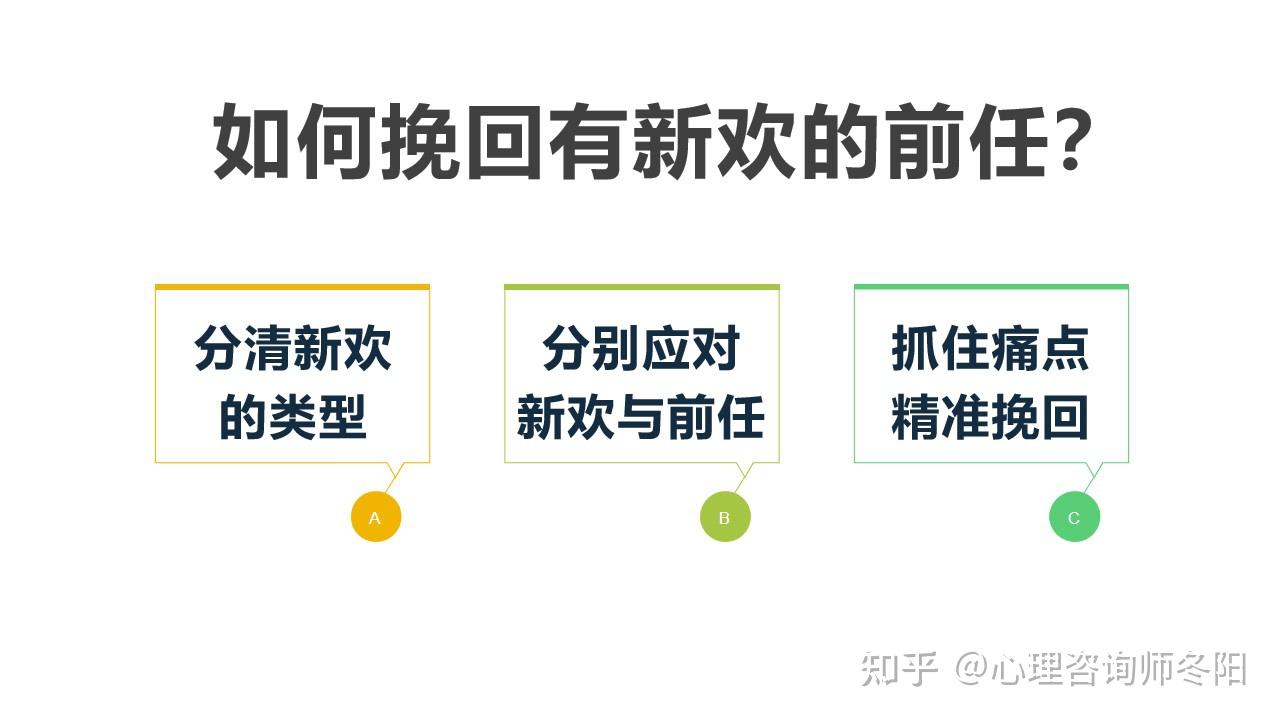 如何挽回有新欢的前任？

分清新欢的类型

A

分别应对新欢与前任

B

抓住痛点精准挽回

C

知乎 @心理咨询师冬阳